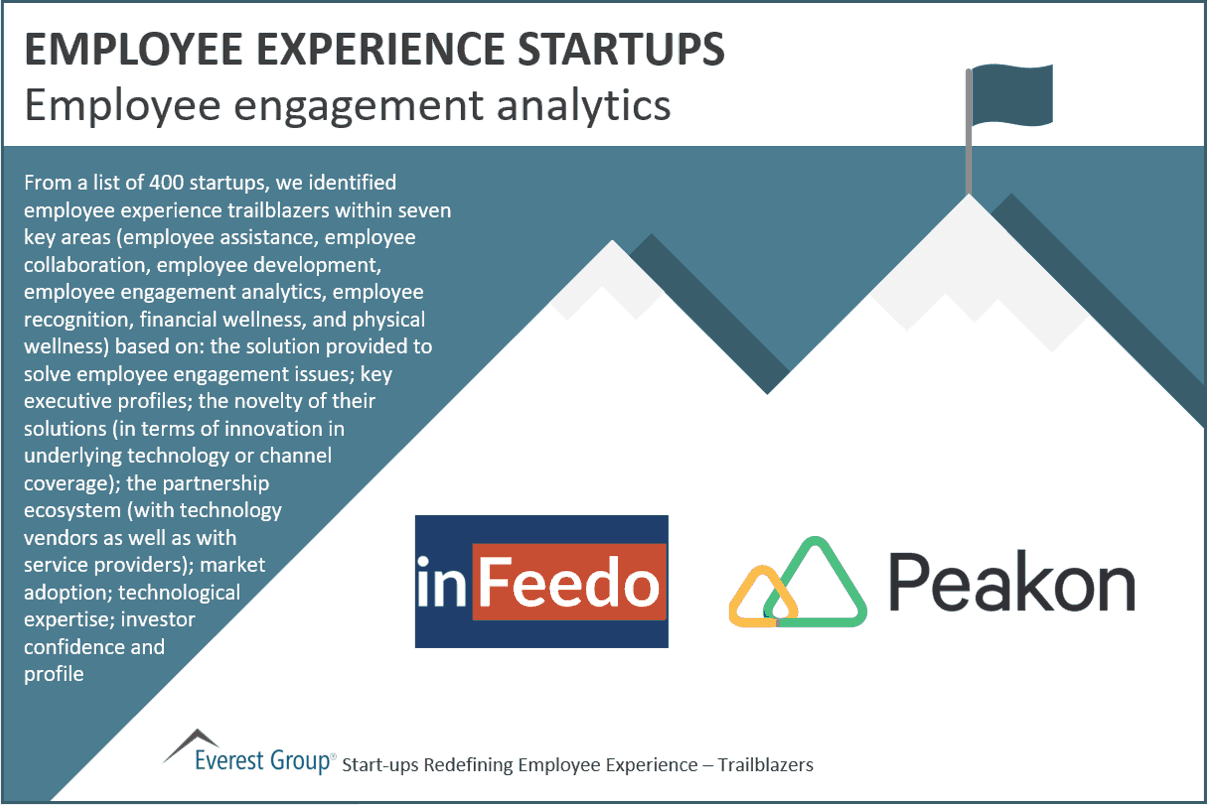 EMPLOYEE EXPERIENCE STARTUPS
Employee engagement analytics

From a list of 400 startups, we identified employee experience trailblazers within seven key areas (employee assistance, employee collaboration, employee development, employee engagement analytics, employee recognition, financial wellness, and physical wellness) based on: the solution provided to solve employee engagement issues; key executive profiles; the novelty of their solutions (in terms of innovation in underlying technology or channel coverage); the partnership ecosystem (with technology vendors as well as with service providers); market adoption; technological expertise; investor confidence and profile

inFeedo

Peakon

Everest Group® Start-ups Redefining Employee Experience – Trailblazers